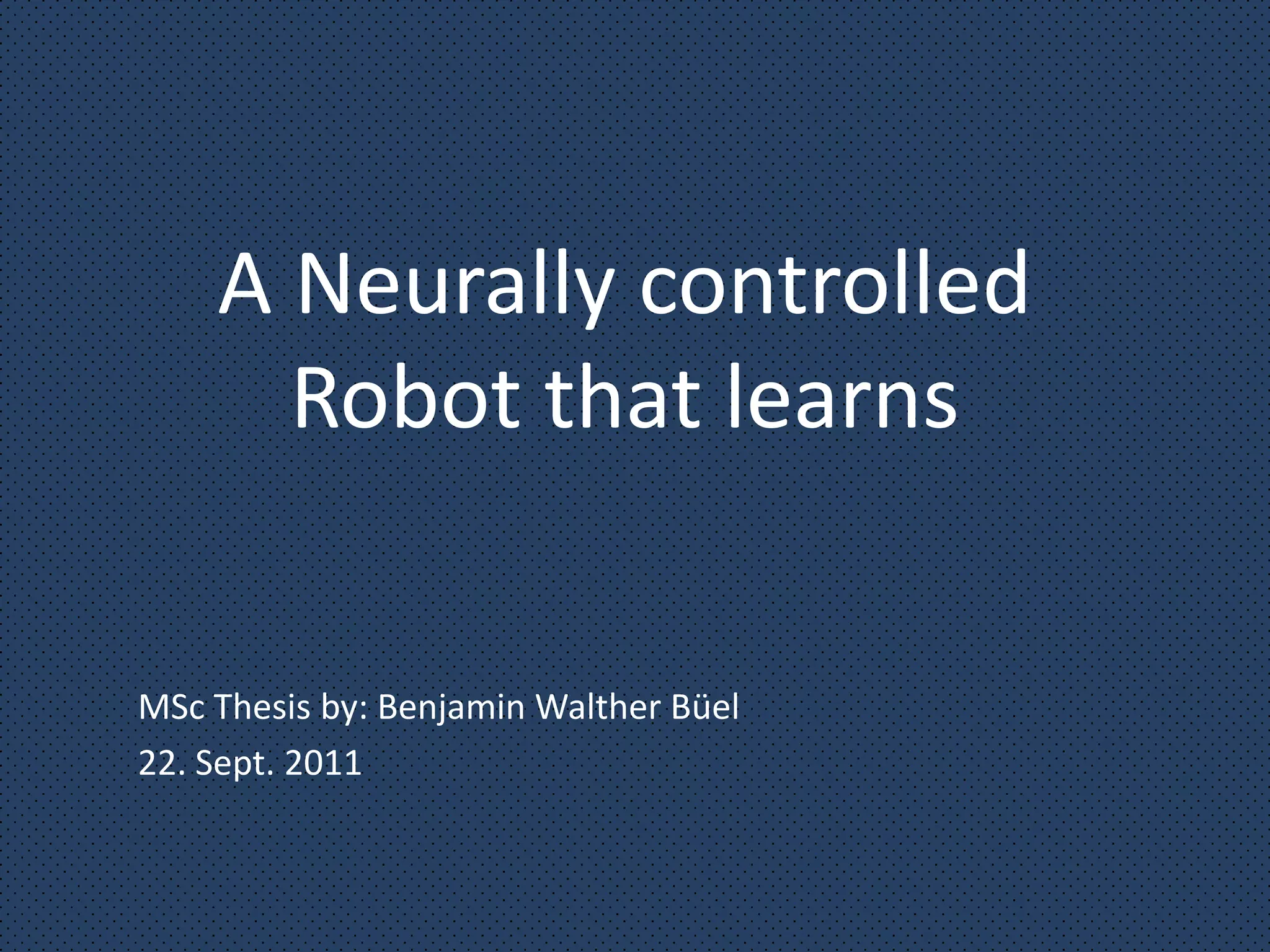 A Neurally controlled Robot that learns

MSc Thesis by: Benjamin Walther Büel

22. Sept. 2011